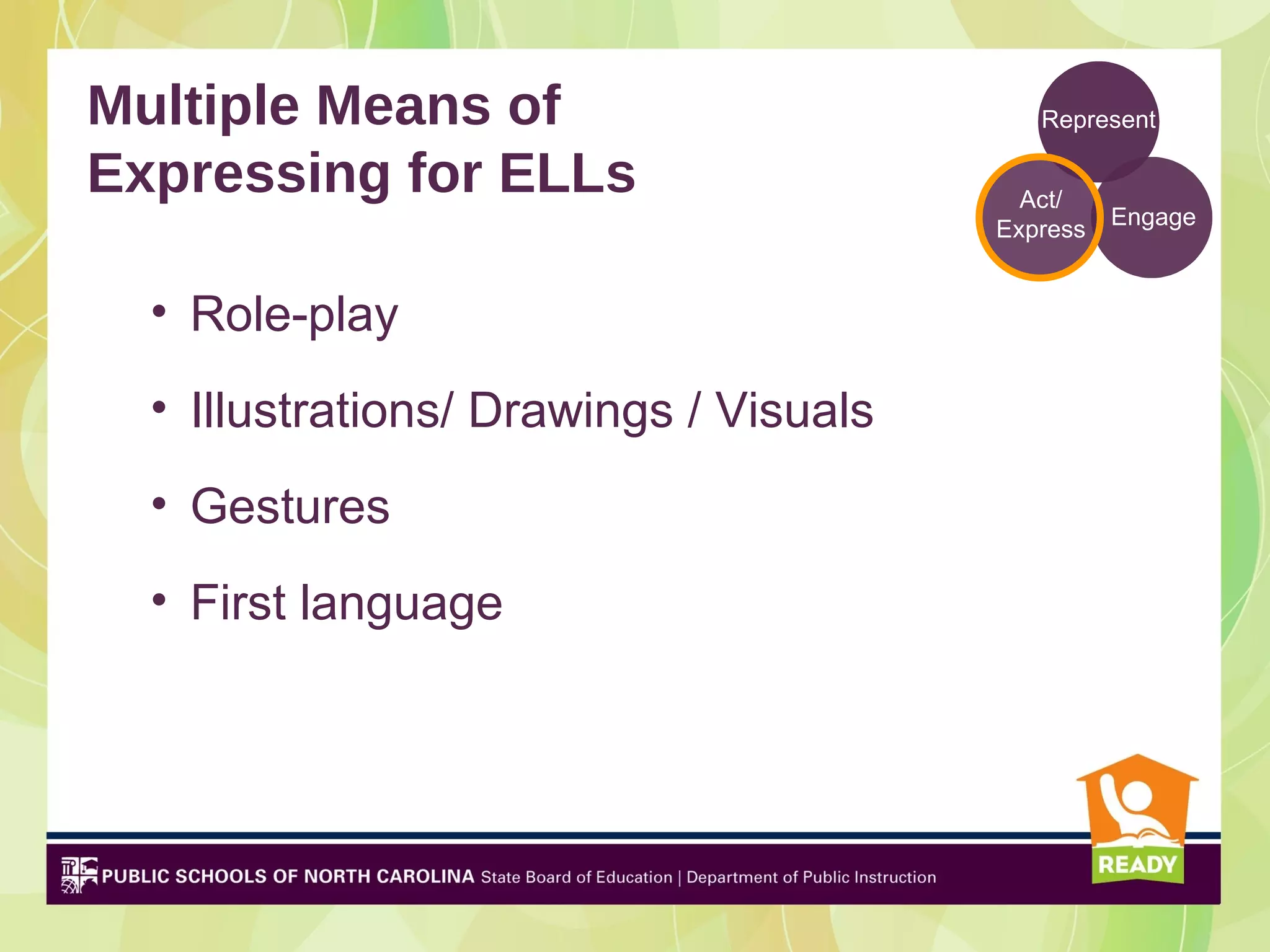 Multiple Means of Expressing for ELLs

Represent

Act/ Express

Engage

• Role-play
• Illustrations/ Drawings / Visuals
• Gestures
• First language

PUBLIC SCHOOLS OF NORTH CAROLINA State Board of Education | Department of Public Instruction

READY